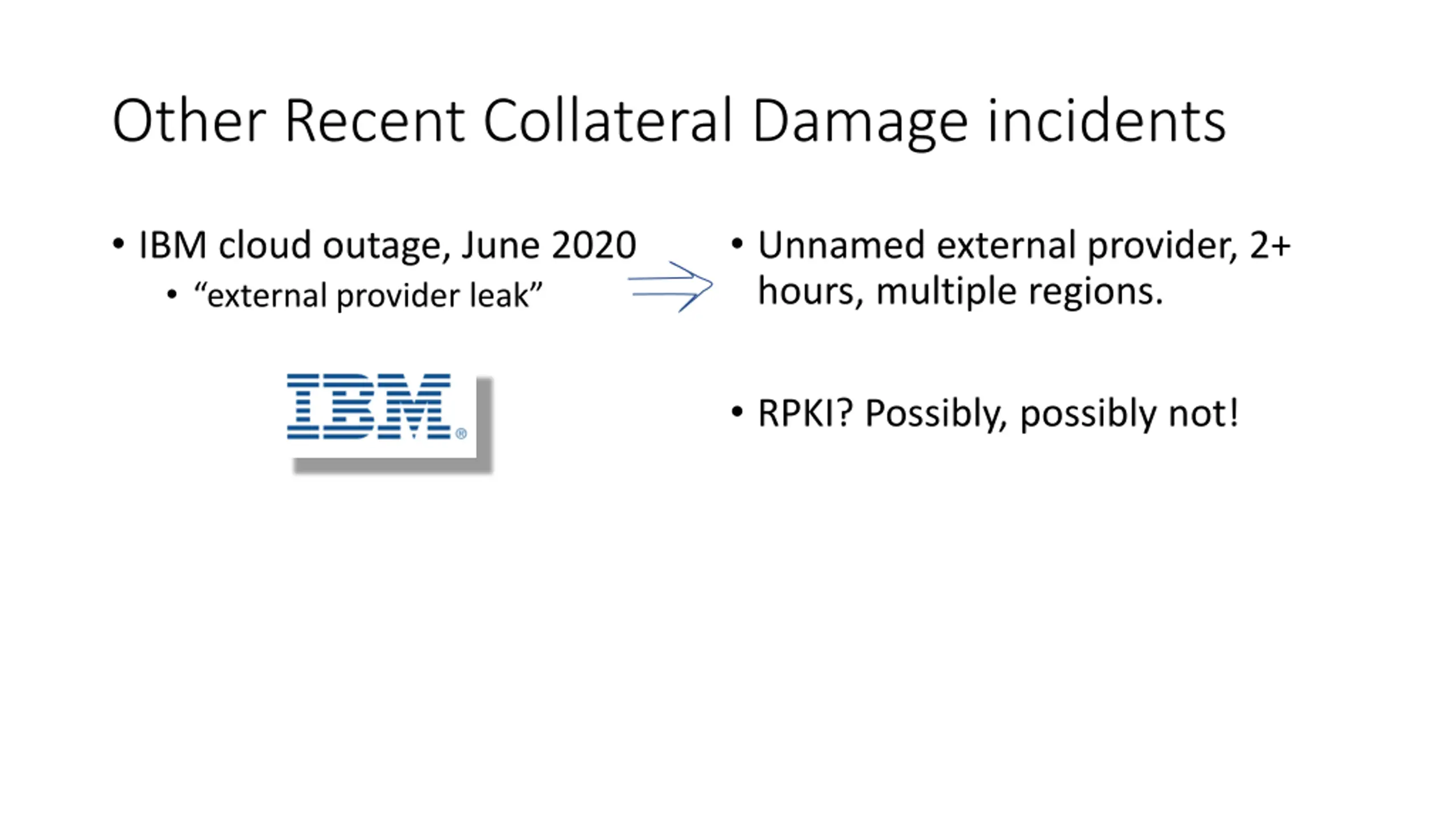 Other Recent Collateral Damage incidents

• IBM cloud outage, June 2020
  • “external provider leak”

IBM®

• Unnamed external provider, 2+ hours, multiple regions.

• RPKI? Possibly, possibly not!